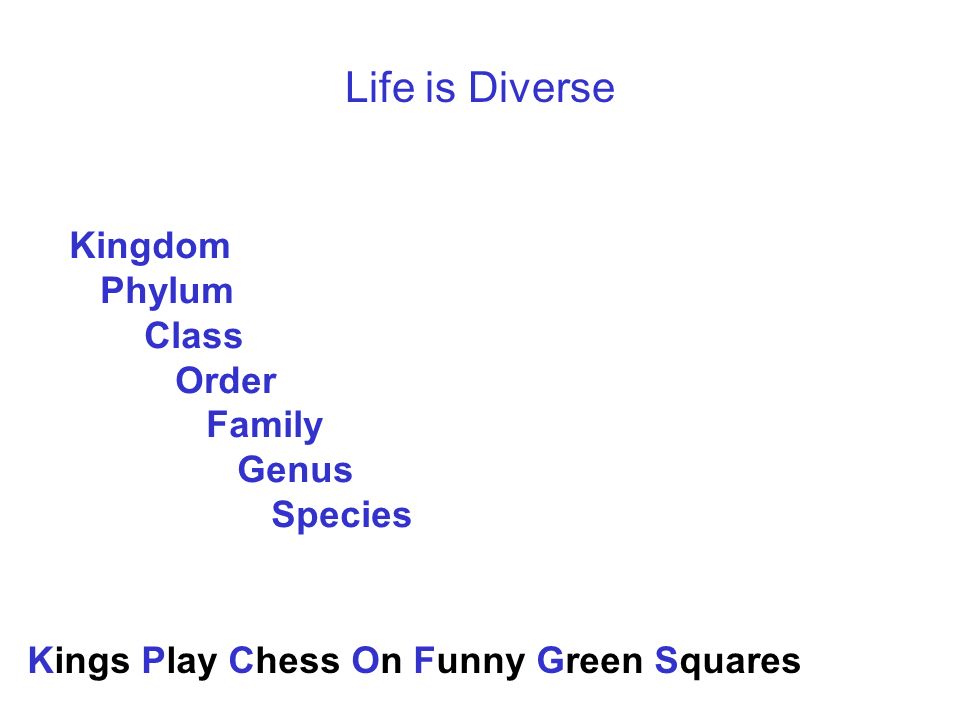 Life is Diverse

Kingdom
Phylum
Class
Order
Family
Genus
Species

Kings Play Chess On Funny Green Squares